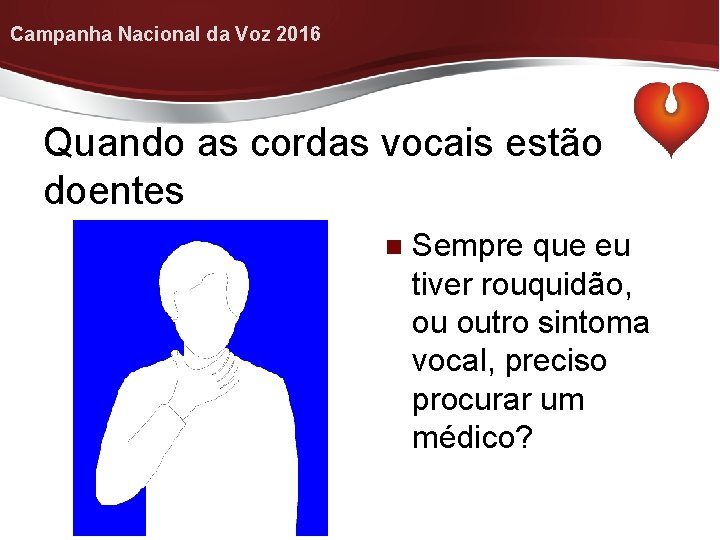 Campanha Nacional da Voz 2016

Quando as cordas vocais estão doentes

■ Sempre que eu tiver rouquidão, ou outro sintoma vocal, preciso procurar um médico?